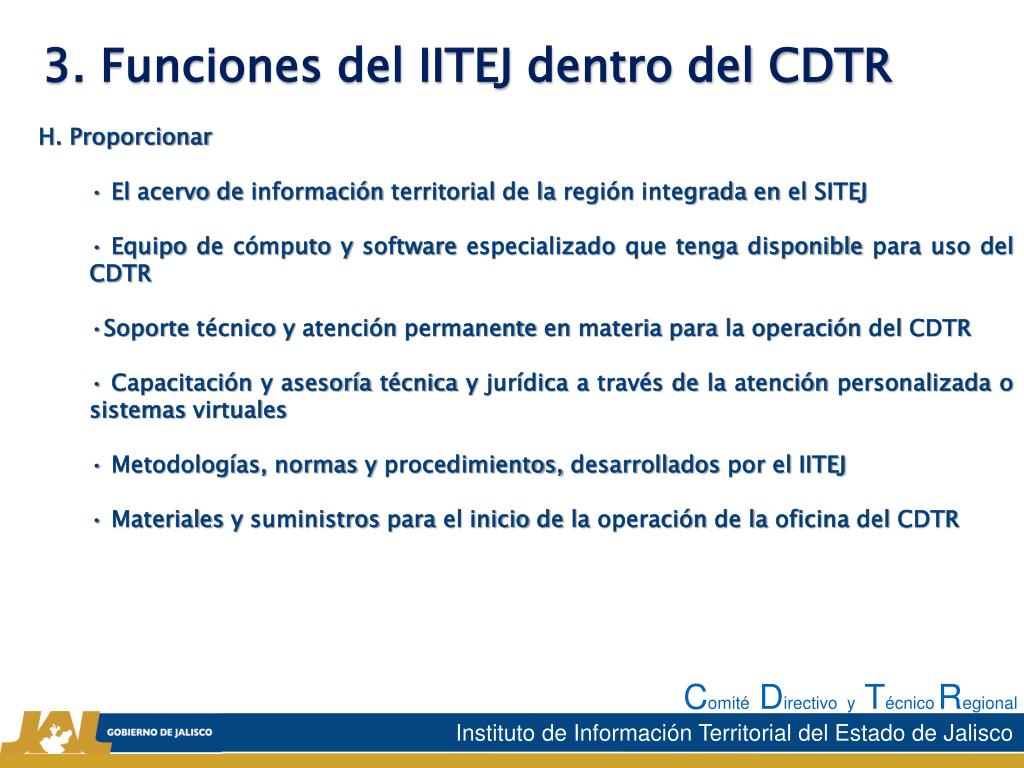 3. Funciones del IITEJ dentro del CDTR

H. Proporcionar

• El acervo de información territorial de la región integrada en el SITEJ

• Equipo de cómputo y software especializado que tenga disponible para uso del CDTR

•Soporte técnico y atención permanente en materia para la operación del CDTR

• Capacitación y asesoría técnica y jurídica a través de la atención personalizada o sistemas virtuales

• Metodologías, normas y procedimientos, desarrollados por el IITEJ

• Materiales y suministros para el inicio de la operación de la oficina del CDTR

Comité Directivo y Técnico Regional

JAL GOBIERNO DE JALISCO

Instituto de Información Territorial del Estado de Jalisco